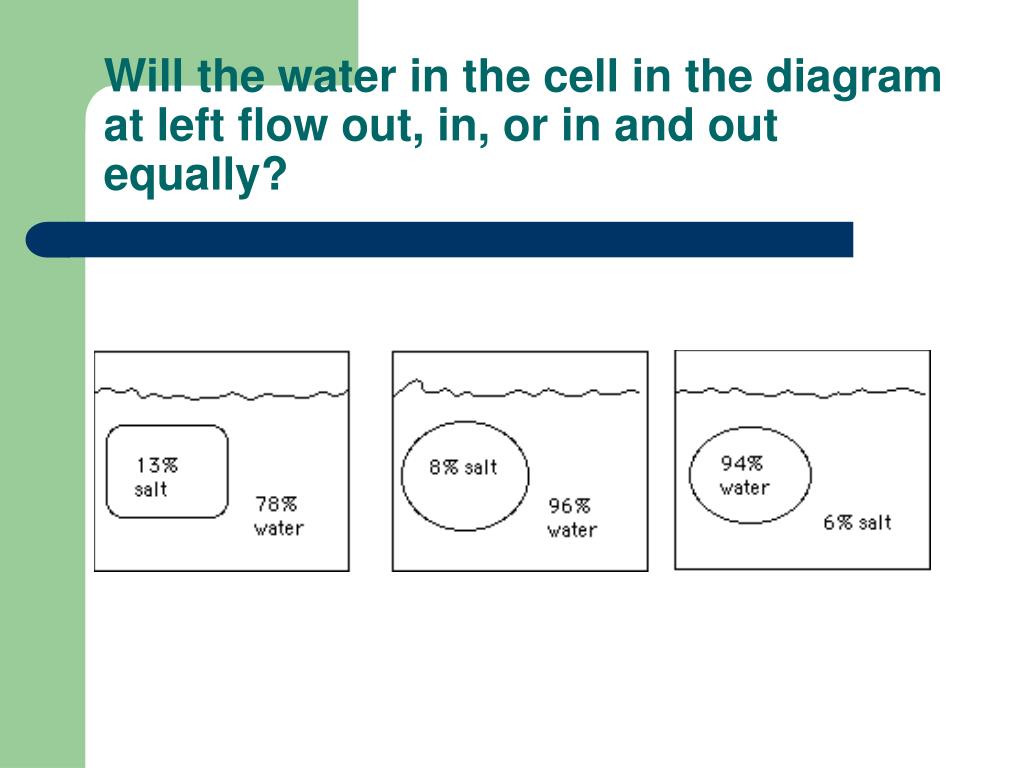 Will the water in the cell in the diagram at left flow out, in, or in and out equally?

13% salt

78% water

8% salt

96% water

94% water

6% salt